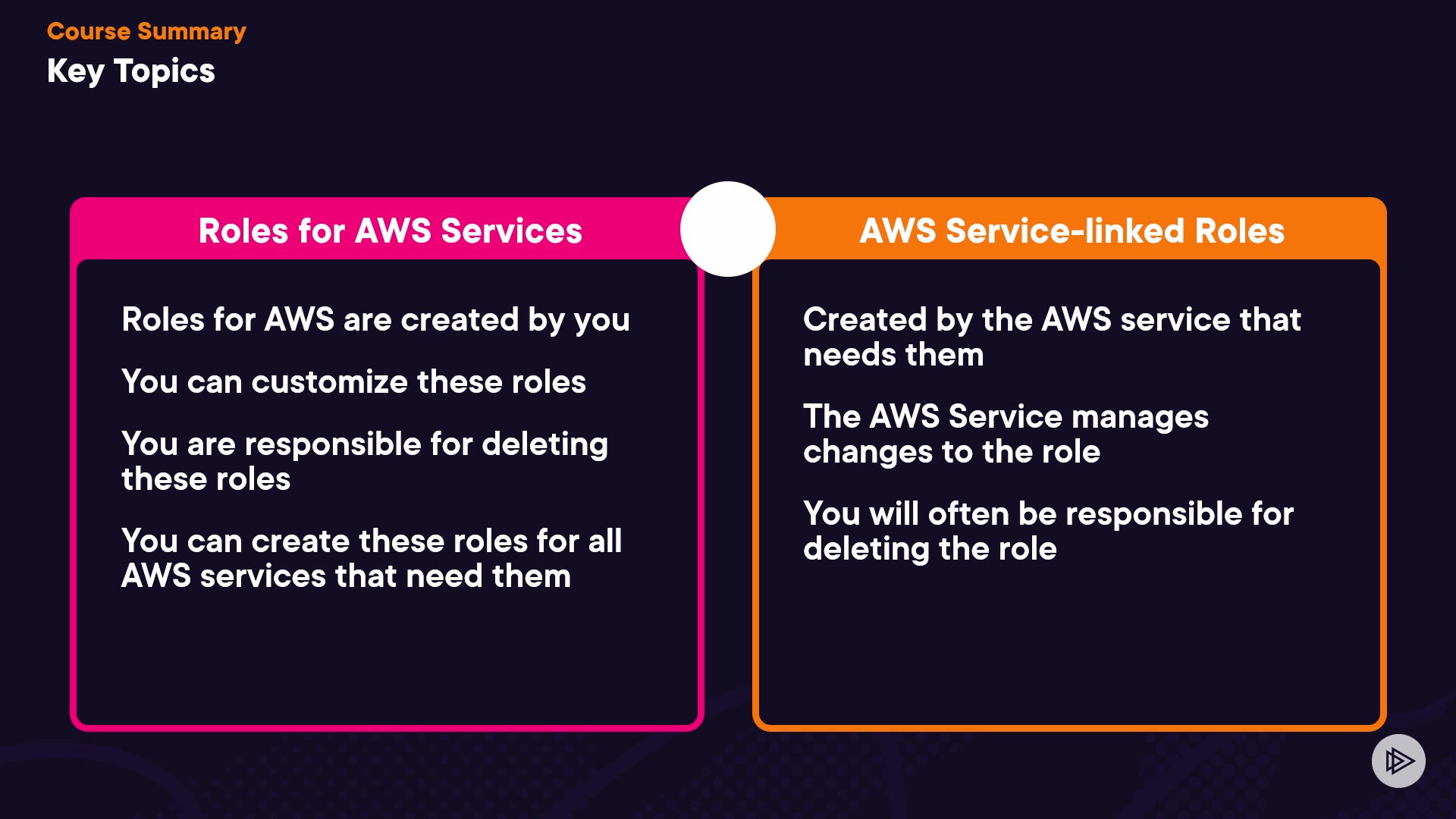 Course Summary
Key Topics

Roles for AWS Services

Roles for AWS are created by you

You can customize these roles

You are responsible for deleting these roles

You can create these roles for all AWS services that need them

AWS Service-linked Roles

Created by the AWS service that needs them

The AWS Service manages changes to the role

You will often be responsible for deleting the role